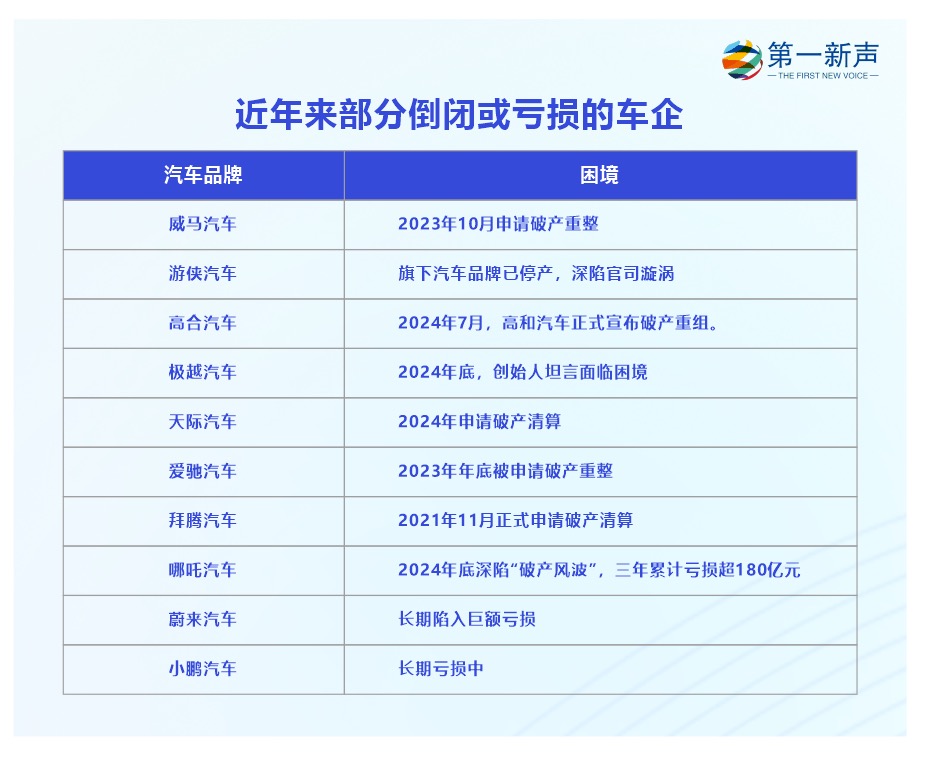 第一新声
— THE FIRST NEW VOICE —

近年来部分倒闭或亏损的车企

| 汽车品牌 | 困境 |
|---|---|
| 威马汽车 | 2023年10月申请破产重整 |
| 游侠汽车 | 旗下汽车品牌已停产，深陷官司漩涡 |
| 高合汽车 | 2024年7月，高和汽车正式宣布破产重组。 |
| 极越汽车 | 2024年底，创始人坦言面临困境 |
| 天际汽车 | 2024年申请破产清算 |
| 爱驰汽车 | 2023年年底被申请破产重整 |
| 拜腾汽车 | 2021年11月正式申请破产清算 |
| 哪吒汽车 | 2024年底深陷“破产风波”，三年累计亏损超180亿元 |
| 蔚来汽车 | 长期陷入巨额亏损 |
| 小鹏汽车 | 长期亏损中 |